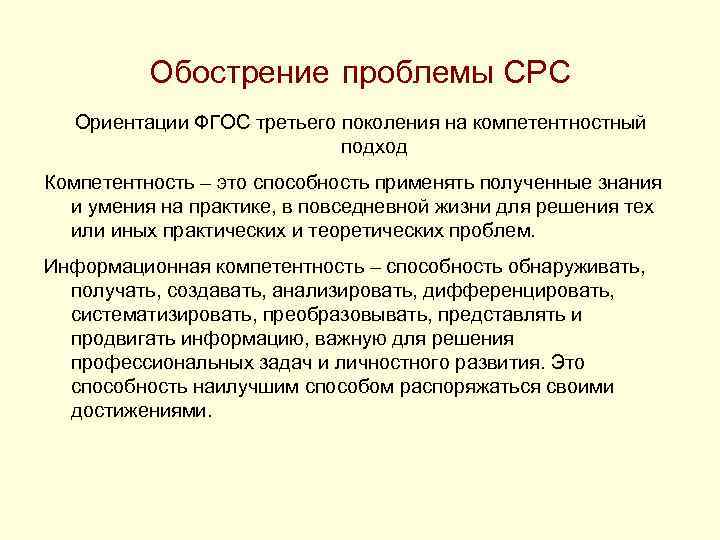 Обострение проблемы СРС

Ориентации ФГОС третьего поколения на компетентностный подход

Компетентность – это способность применять полученные знания и умения на практике, в повседневной жизни для решения тех или иных практических и теоретических проблем.

Информационная компетентность – способность обнаруживать, получать, создавать, анализировать, дифференцировать, систематизировать, преобразовывать, представлять и продвигать информацию, важную для решения профессиональных задач и личностного развития. Это способность наилучшим способом распоряжаться своими достижениями.